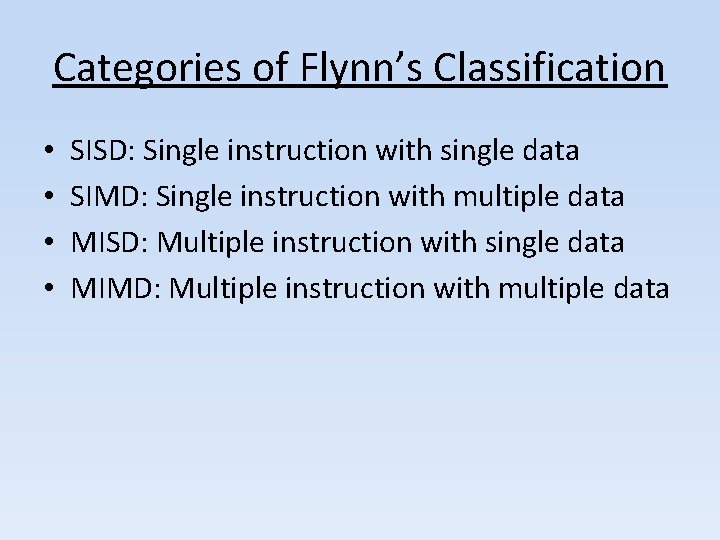 Categories of Flynn’s Classification

• SISD: Single instruction with single data
• SIMD: Single instruction with multiple data
• MISD: Multiple instruction with single data
• MIMD: Multiple instruction with multiple data